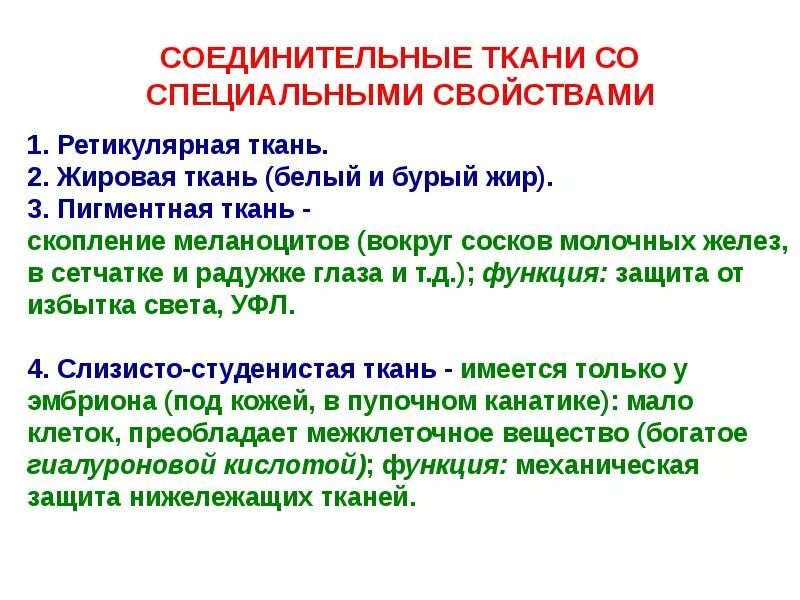 СОЕДИНИТЕЛЬНЫЕ ТКАНИ СО СПЕЦИАЛЬНЫМИ СВОЙСТВАМИ

1. Ретикулярная ткань.
2. Жировая ткань (белый и бурый жир).
3. Пигментная ткань - скопление меланоцитов (вокруг сосков молочных желез, в сетчатке и радужке глаза и т.д.); функция: защита от избытка света, УФЛ.

4. Слизисто-студенистая ткань - имеется только у эмбриона (под кожей, в пупочном канатике): мало клеток, преобладает межклеточное вещество (богатое гиалуроновой кислотой); функция: механическая защита нижележащих тканей.